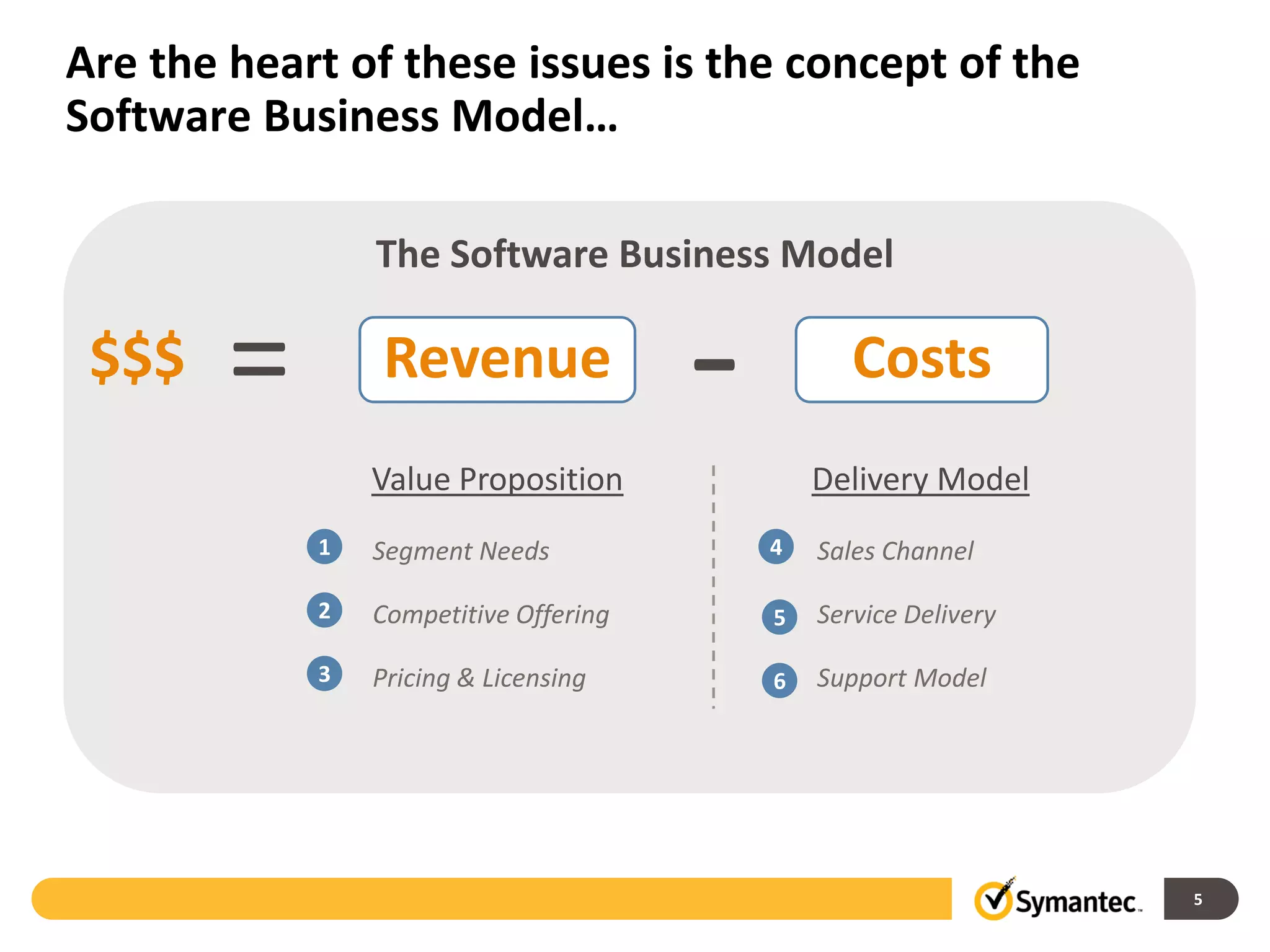 Are the heart of these issues is the concept of the Software Business Model…

The Software Business Model

$$$ = Revenue – Costs

Value Proposition

1 Segment Needs

2 Competitive Offering

3 Pricing & Licensing

Delivery Model

4 Sales Channel

5 Service Delivery

6 Support Model

Symantec.

5